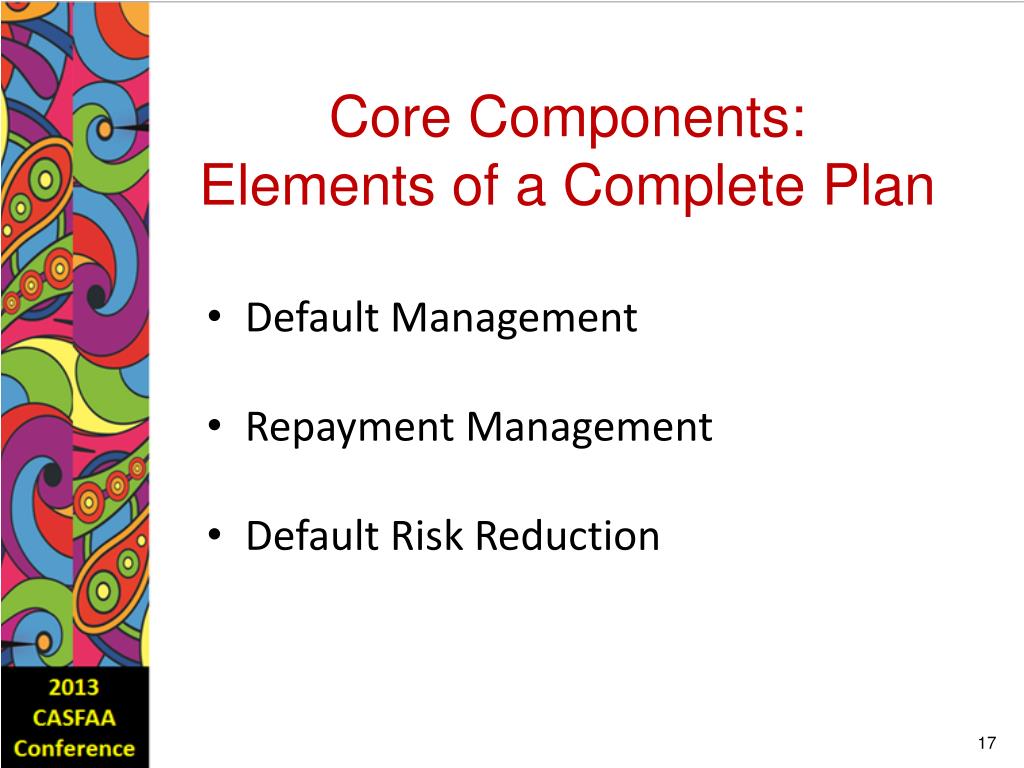 Core Components:
Elements of a Complete Plan

• Default Management

• Repayment Management

• Default Risk Reduction

2013
CASFAA
Conference

17